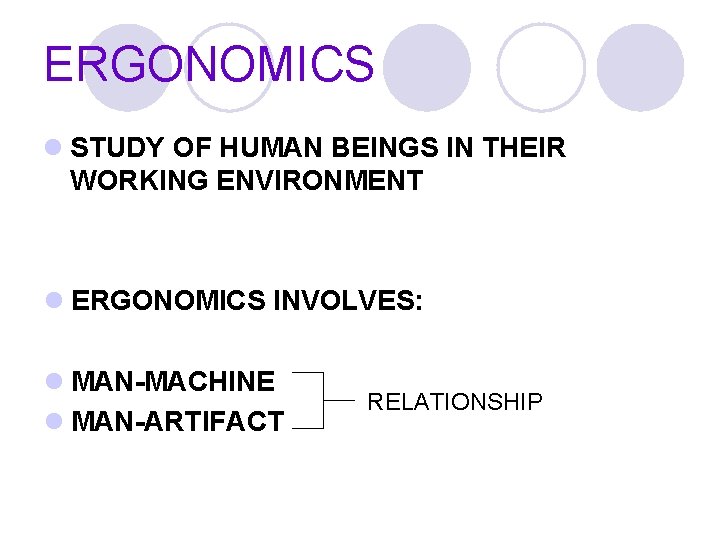 ERGONOMICS

STUDY OF HUMAN BEINGS IN THEIR WORKING ENVIRONMENT

ERGONOMICS INVOLVES:

MAN-MACHINE
MAN-ARTIFACT

RELATIONSHIP